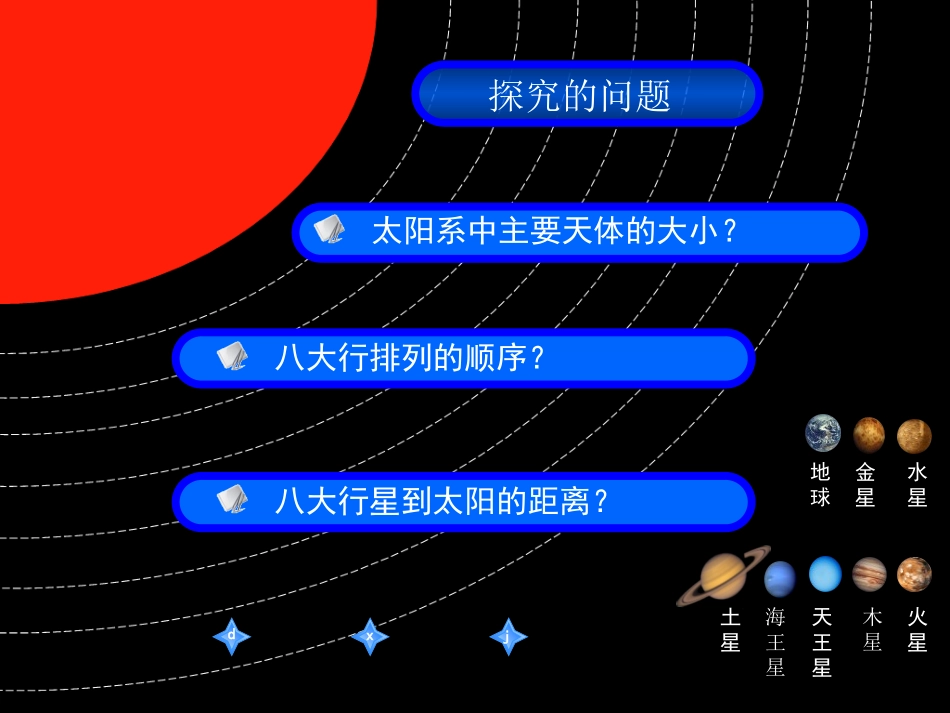 探究的问题

太阳系中主要天体的大小？

八大行排列的顺序？

八大行星到太阳的距离？

地球 金星 水星

土星 海王星 天王星 木星 火星

d x j